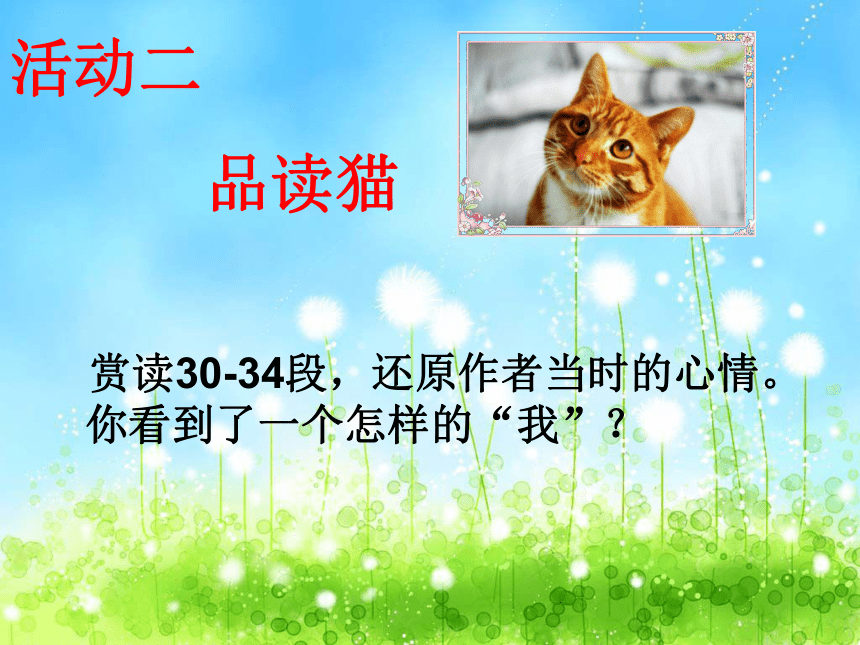 活动二

品读猫

赏读30-34段，还原作者当时的心情。你看到了一个怎样的“我”？